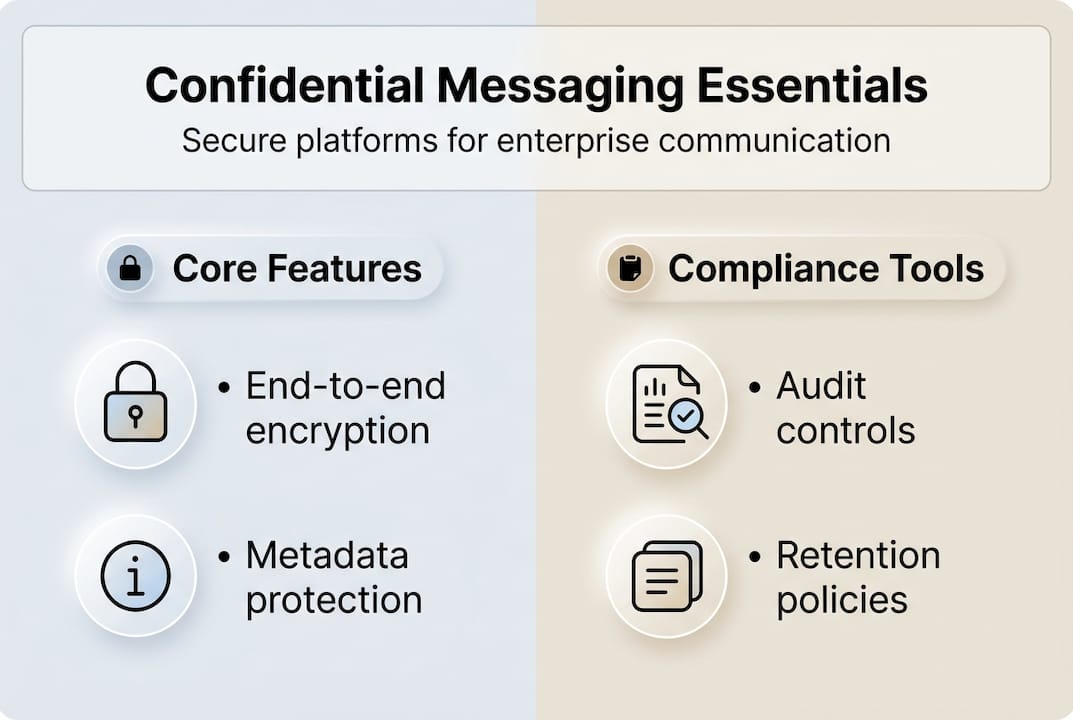 Confidential Messaging Essentials
Secure platforms for enterprise communication

Core Features

• End-to-end encryption

• Metadata protection

Compliance Tools

• Audit controls

• Retention policies